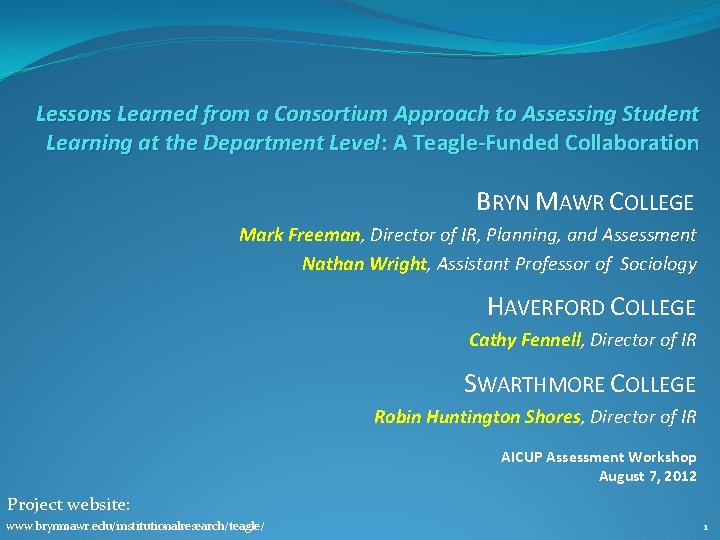 Lessons Learned from a Consortium Approach to Assessing Student Learning at the Department Level: A Teagle-Funded Collaboration

BRYN MAWR COLLEGE

Mark Freeman, Director of IR, Planning, and Assessment

Nathan Wright, Assistant Professor of Sociology

HAVERFORD COLLEGE

Cathy Fennell, Director of IR

SWARTHMORE COLLEGE

Robin Huntington Shores, Director of IR

AICUP Assessment Workshop
August 7, 2012

Project website:
www.brynmawr.edu/institutionalresearch/teagle/

1